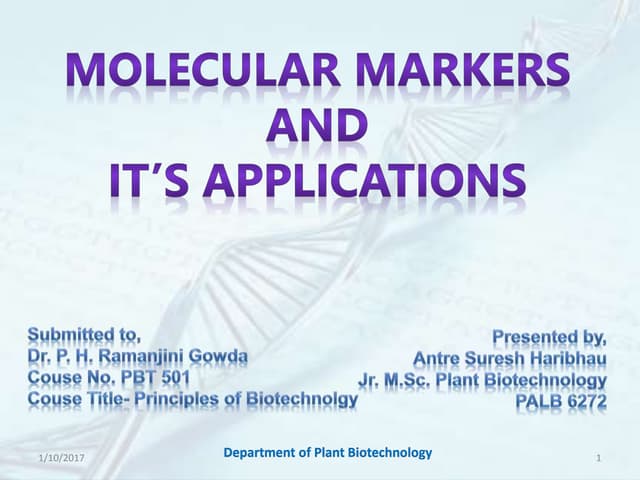 MOLECULAR MARKERS AND IT'S APPLICATIONS

Submitted to,
Dr. P. H. Ramanjini Gowda
Couse No. PBT 501
Couse Title- Principles of Biotechnolgy

Presented by,
Antre Suresh Haribhau
Jr. M.Sc. Plant Biotechnology
PALB 6272

1/10/2017

Department of Plant Biotechnology

1